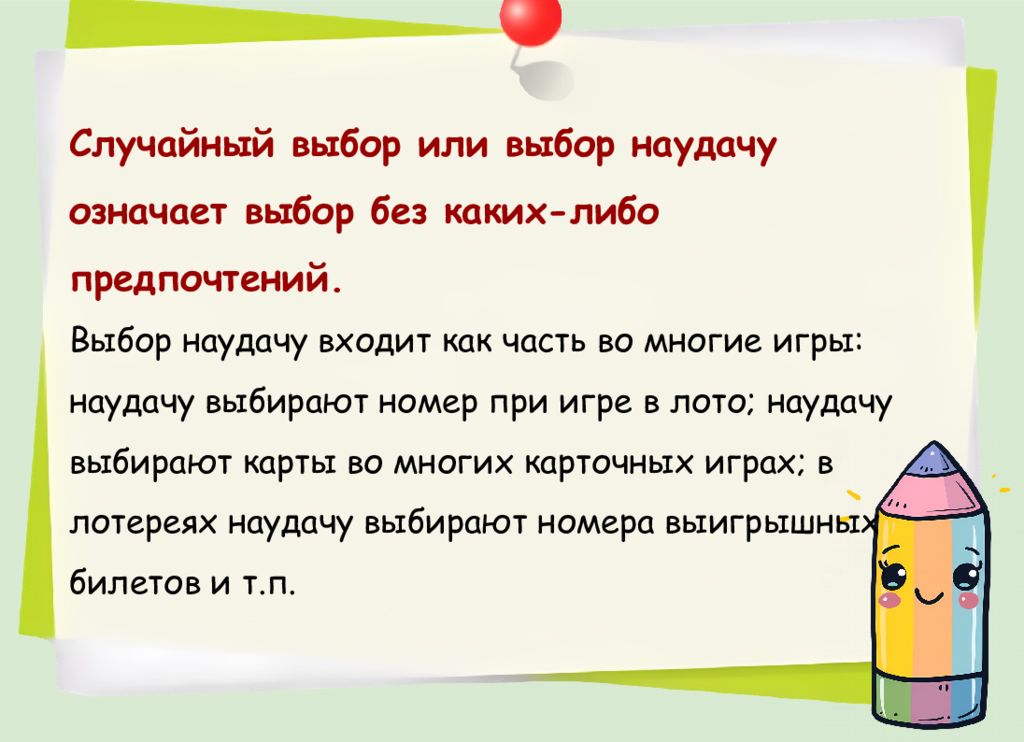 Случайный выбор или выбор наудачу означает выбор без каких-либо предпочтений.

Выбор наудачу входит как часть во многие игры: наудачу выбирают номер при игре в лото; наудачу выбирают карты во многих карточных играх; в лотереях наудачу выбирают номера выигрышных билетов и т.п.